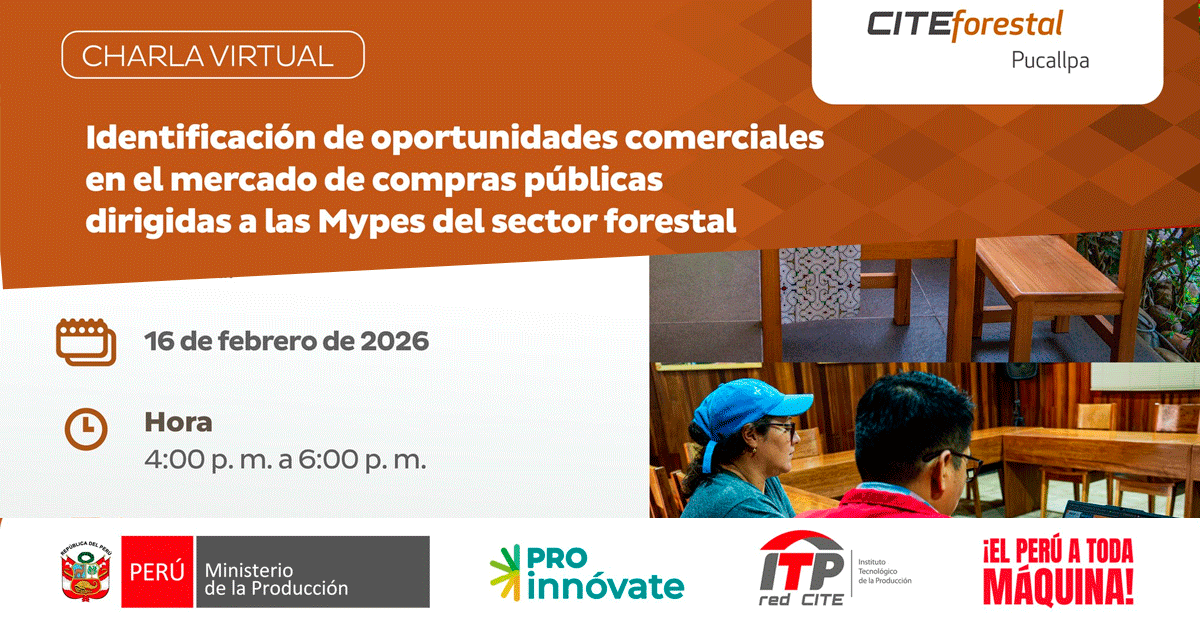 CHARLA VIRTUAL

CITEforestal
Pucallpa

Identificación de oportunidades comerciales en el mercado de compras públicas dirigidas a las Mypes del sector forestal

16 de febrero de 2026

Hora
4:00 p. m. a 6:00 p. m.

REPÚBLICA DEL PERÚ

PERÚ Ministerio de la Producción

PRO innóvate

ITP red CITE Instituto Tecnológico de la Producción

¡EL PERÚ A TODA MÁQUINA!